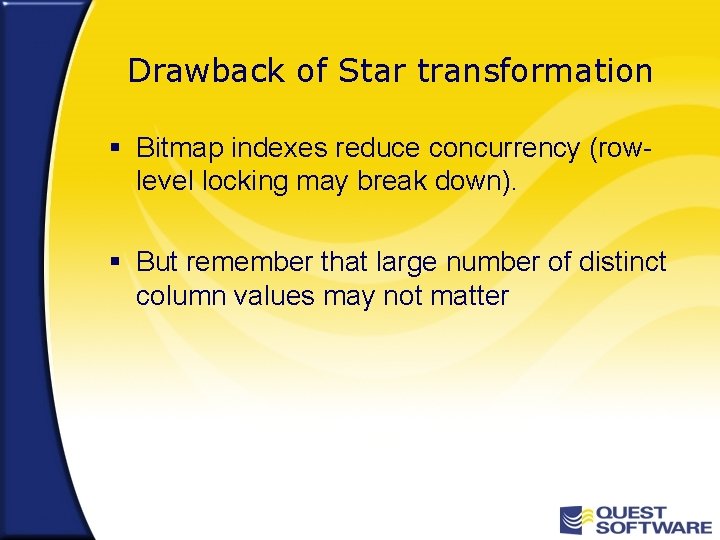 Drawback of Star transformation

▪ Bitmap indexes reduce concurrency (row-level locking may break down).

▪ But remember that large number of distinct column values may not matter

QUEST SOFTWARE